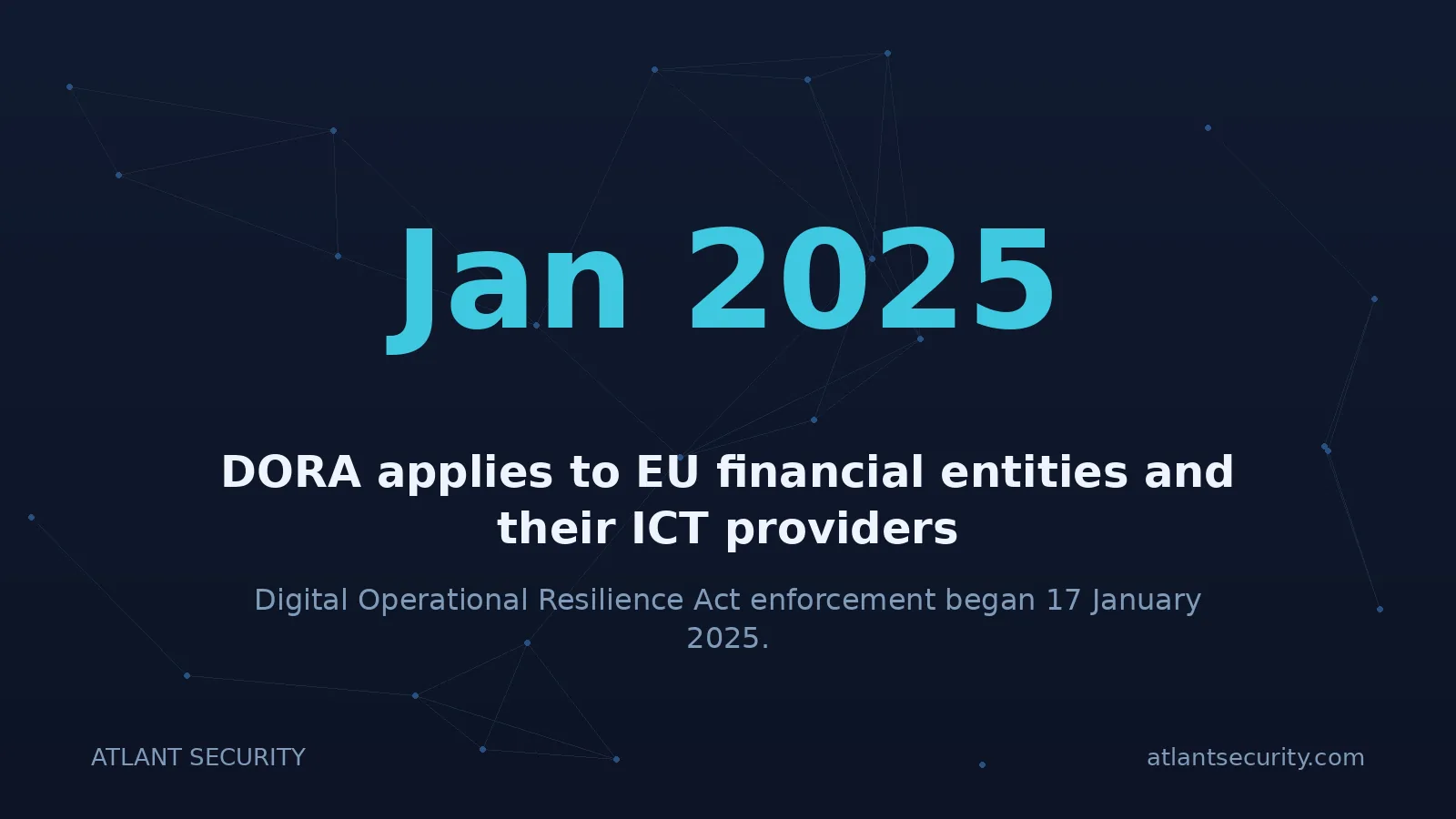 Jan 2025

DORA applies to EU financial entities and their ICT providers

Digital Operational Resilience Act enforcement began 17 January 2025.

ATLANT SECURITY

atlantsecurity.com